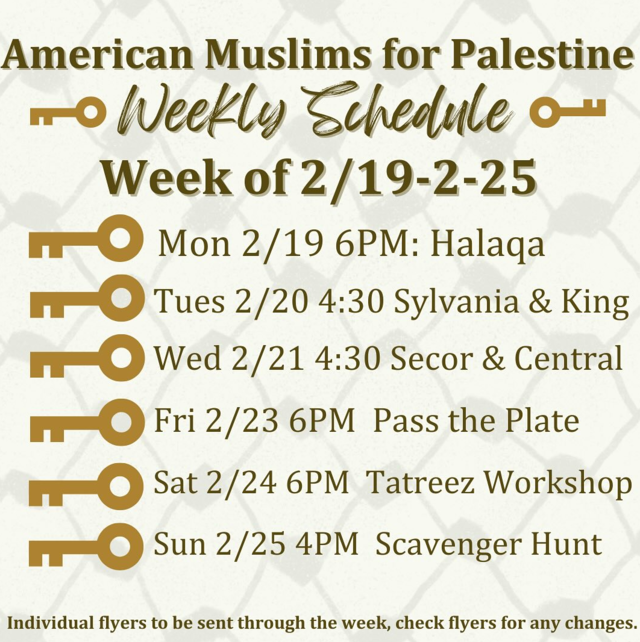 American Muslims for Palestine
Weekly Schedule
Week of 2/19-2-25

Mon 2/19 6PM: Halaqa
Tues 2/20 4:30 Sylvania & King
Wed 2/21 4:30 Secor & Central
Fri 2/23 6PM Pass the Plate
Sat 2/24 6PM Tatreez Workshop
Sun 2/25 4PM Scavenger Hunt

Individual flyers to be sent through the week, check flyers for any changes.